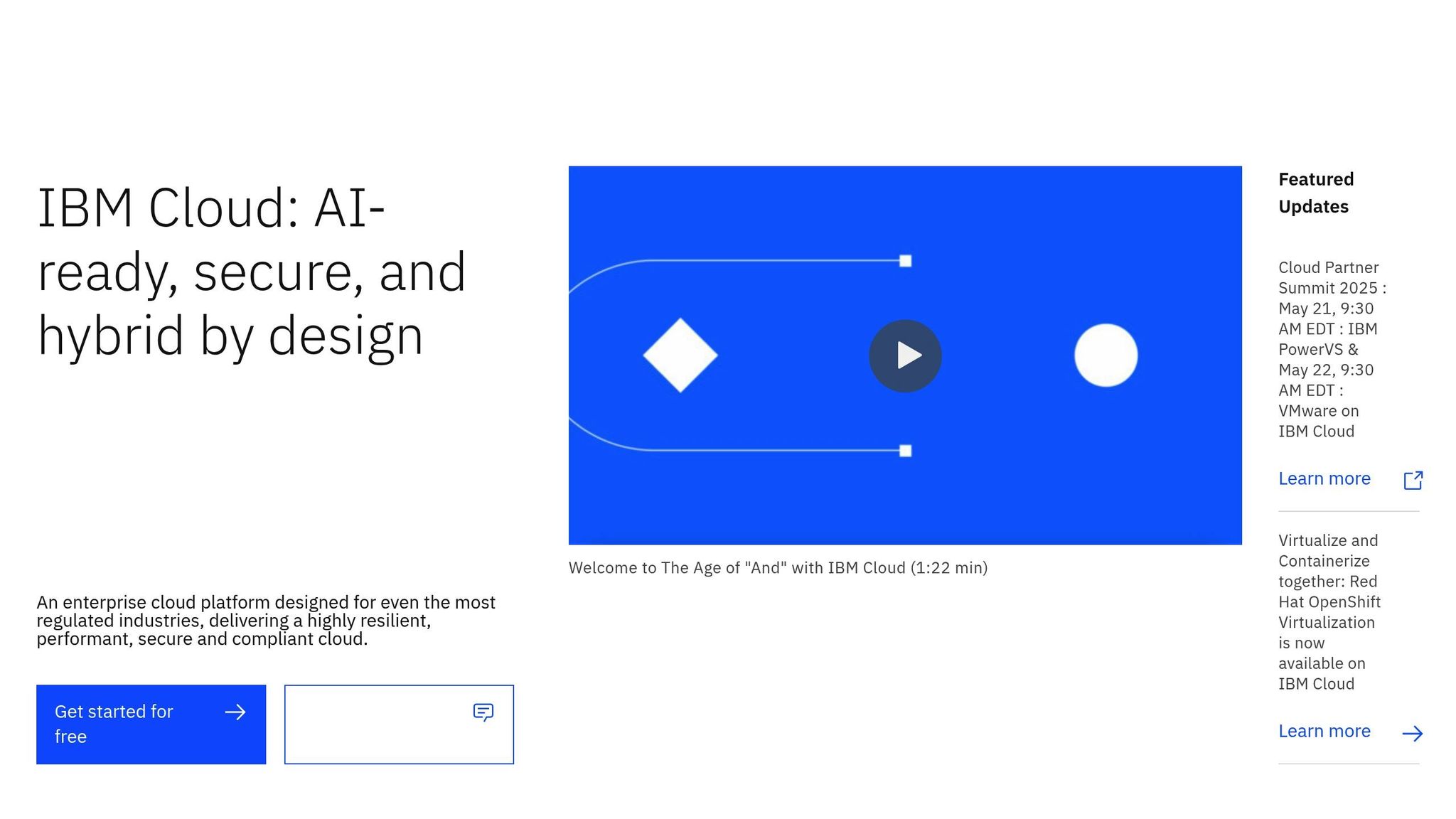 IBM Cloud: AI-ready, secure, and hybrid by design

An enterprise cloud platform designed for even the most regulated industries, delivering a highly resilient, performant, secure and compliant cloud.

Get started for free

Welcome to The Age of "And" with IBM Cloud (1:22 min)

Featured Updates

Cloud Partner Summit 2025 : May 21, 9:30 AM EDT : IBM PowerVS & May 22, 9:30 AM EDT : VMware on IBM Cloud

Learn more

Virtualize and Containerize together: Red Hat OpenShift Virtualization is now available on IBM Cloud

Learn more